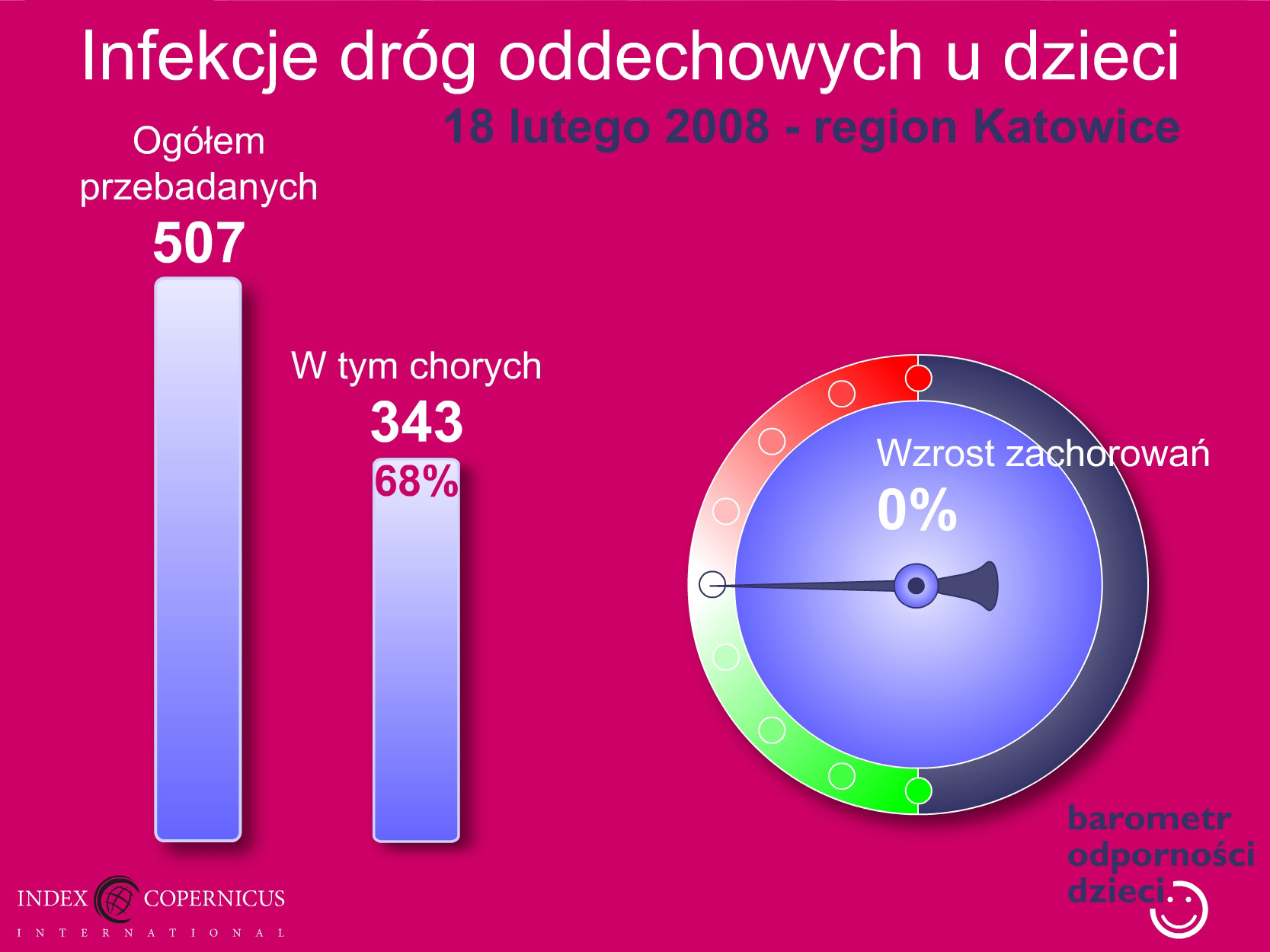 Infekcje dróg oddechowych u dzieci

18 lutego 2008 - region Katowice

Ogółem przebadanych

507

W tym chorych

343

68%

Wzrost zachorowań

0%

barometr odporności dzieci

INDEX COPERNICUS
INTERNATIONAL